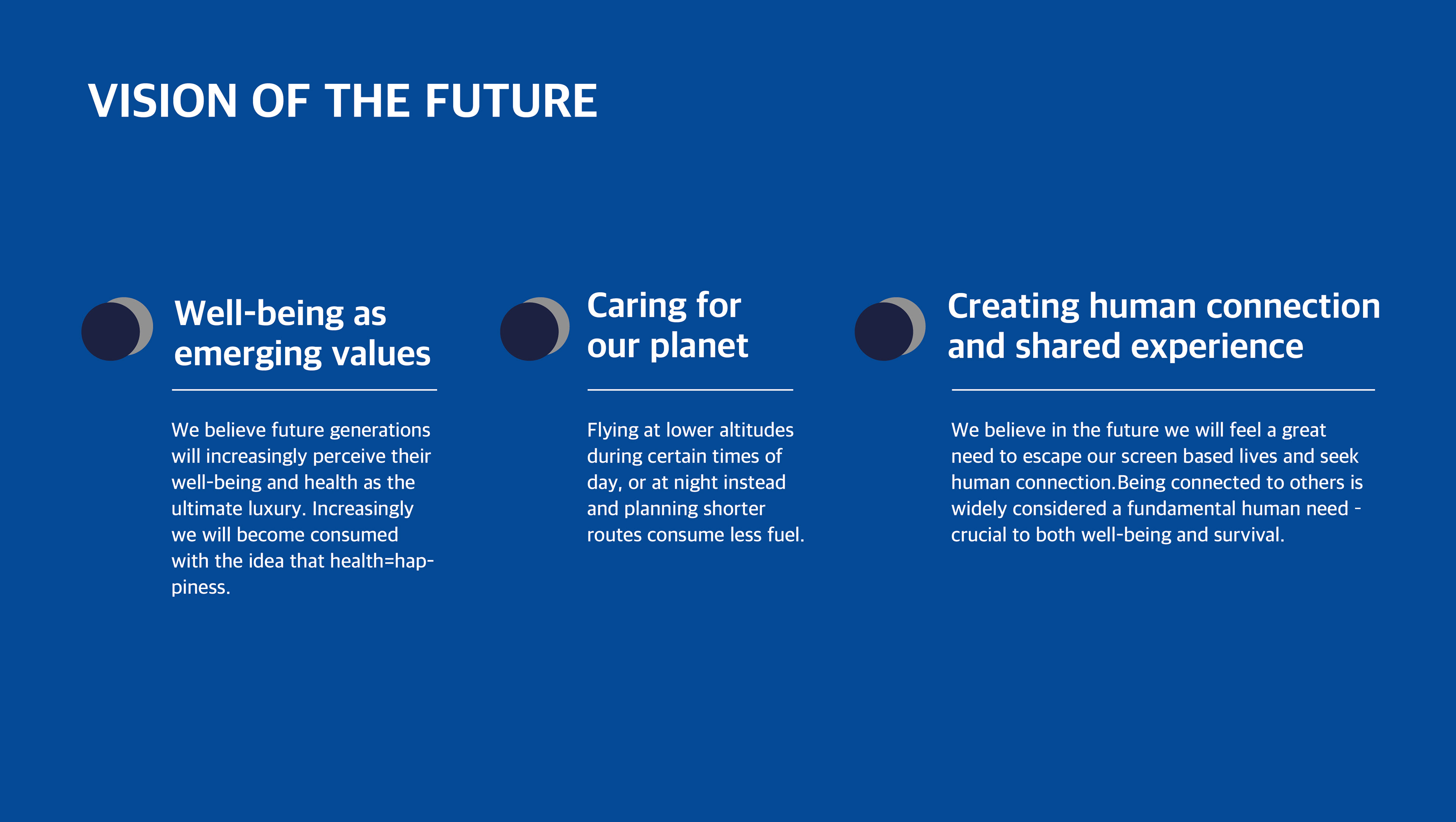 VISION OF THE FUTURE

Well-being as emerging values

We believe future generations will increasingly perceive their well-being and health as the ultimate luxury. Increasingly we will become consumed with the idea that health=happiness.

Caring for our planet

Flying at lower altitudes during certain times of day, or at night instead and planning shorter routes consume less fuel.

Creating human connection and shared experience

We believe in the future we will feel a great need to escape our screen based lives and seek human connection.Being connected to others is widely considered a fundamental human need - crucial to both well-being and survival.